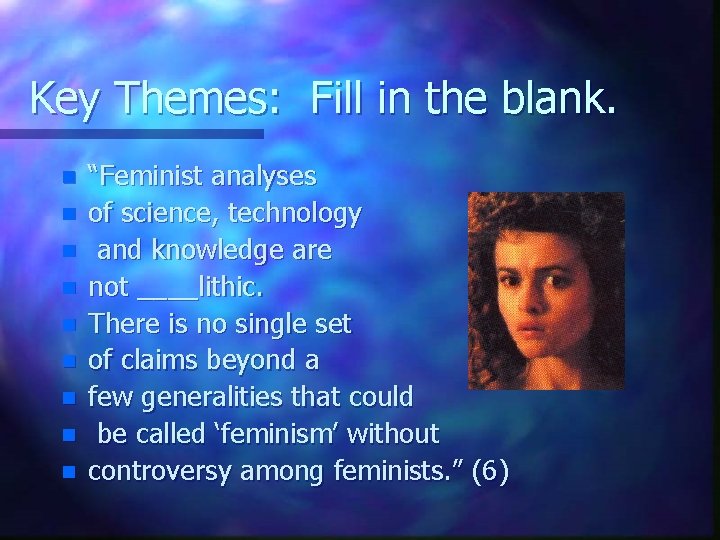 Key Themes: Fill in the blank.

- “Feminist analyses
- of science, technology
- and knowledge are
- not ____lithic.
- There is no single set
- of claims beyond a
- few generalities that could
- be called ‘feminism’ without
- controversy among feminists.” (6)